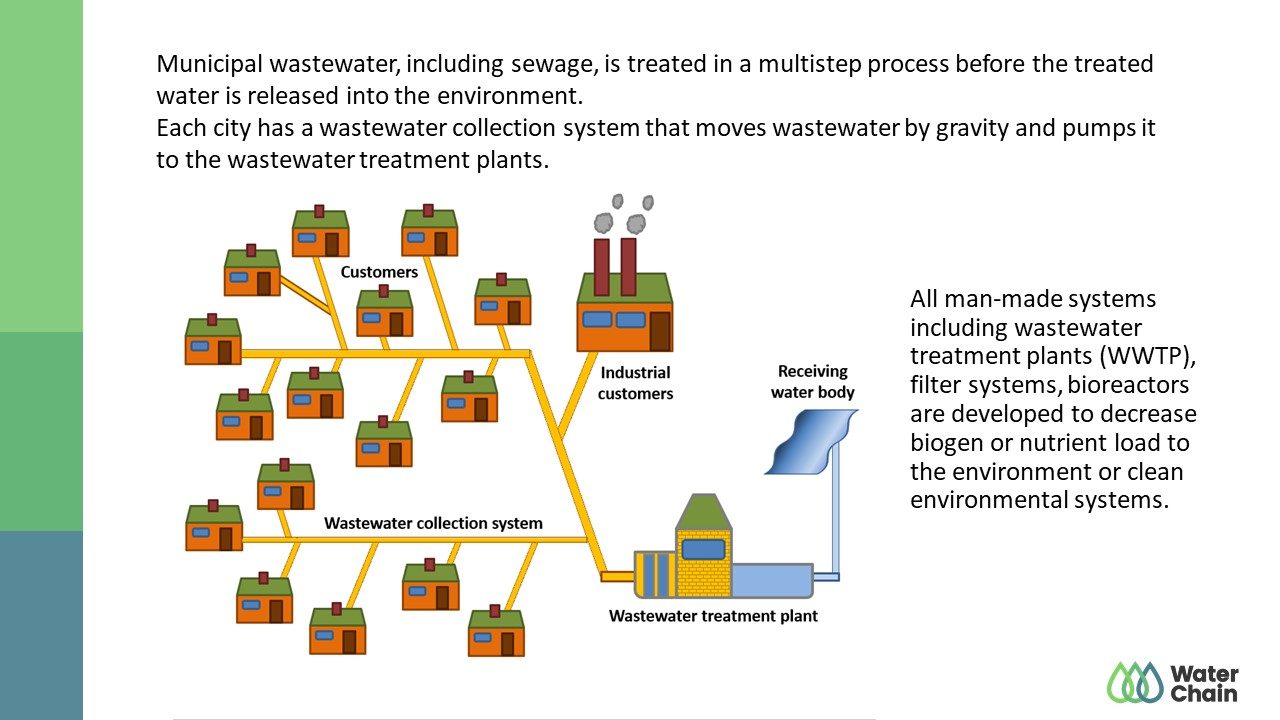 Municipal wastewater, including sewage, is treated in a multistep process before the treated water is released into the environment.
Each city has a wastewater collection system that moves wastewater by gravity and pumps it to the wastewater treatment plants.

Customers

Industrial customers

Receiving water body

Wastewater collection system

Wastewater treatment plant

All man-made systems including wastewater treatment plants (WWTP), filter systems, bioreactors are developed to decrease biogen or nutrient load to the environment or clean environmental systems.

Water Chain